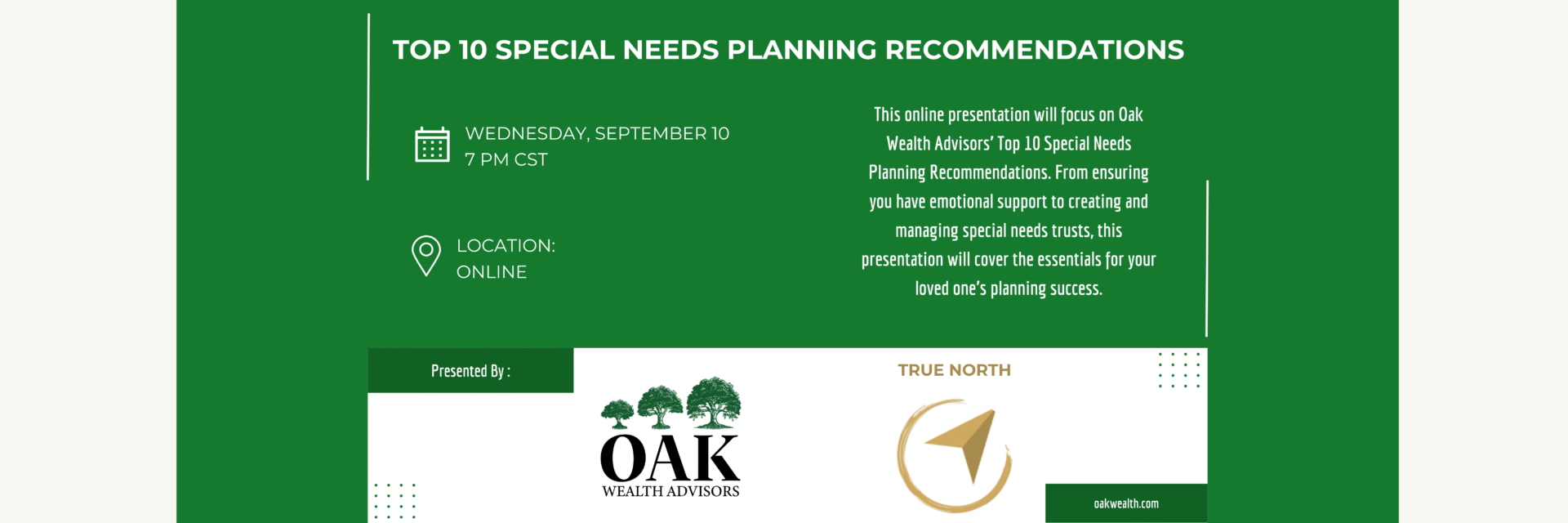 TOP 10 SPECIAL NEEDS PLANNING RECOMMENDATIONS

WEDNESDAY, SEPTEMBER 10
7 PM CST

LOCATION:
ONLINE

This online presentation will focus on Oak Wealth Advisors' Top 10 Special Needs Planning Recommendations. From ensuring you have emotional support to creating and managing special needs trusts, this presentation will cover the essentials for your loved one's planning success.

Presented By :

OAK
WEALTH ADVISORS

TRUE NORTH

oakwealth.com